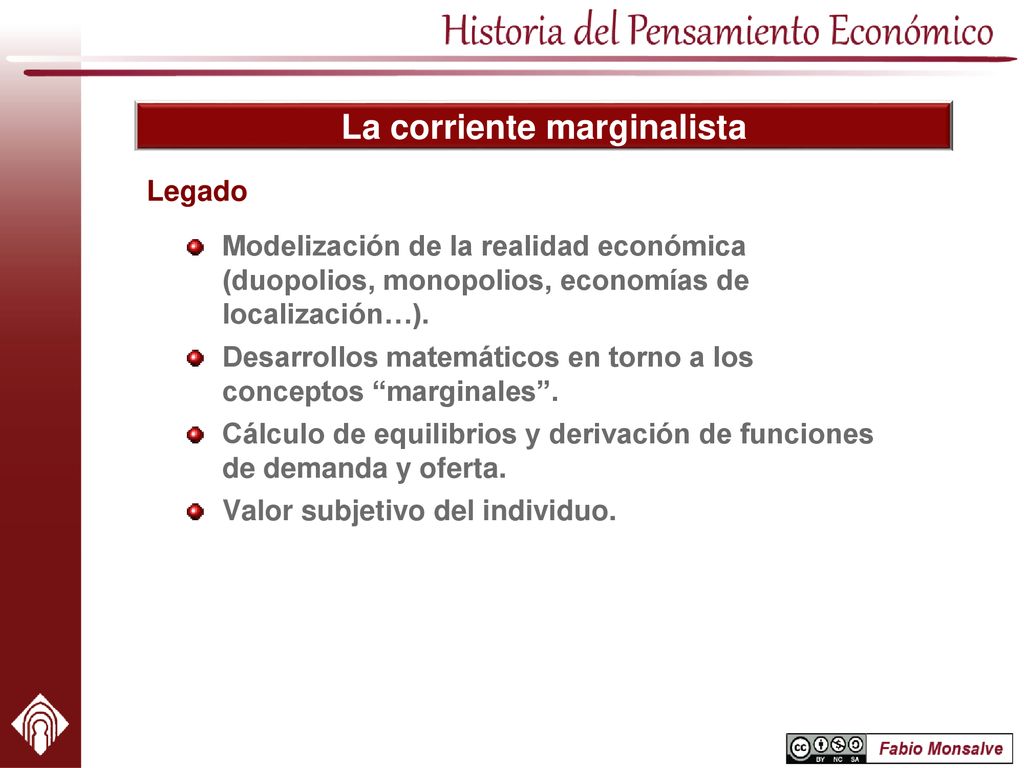 Historia del Pensamiento Económico

La corriente marginalista

Legado

Modelización de la realidad económica (duopolios, monopolios, economías de localización…).

Desarrollos matemáticos en torno a los conceptos “marginales”.

Cálculo de equilibrios y derivación de funciones de demanda y oferta.

Valor subjetivo del individuo.

cc BY NC SA

Fabio Monsalve